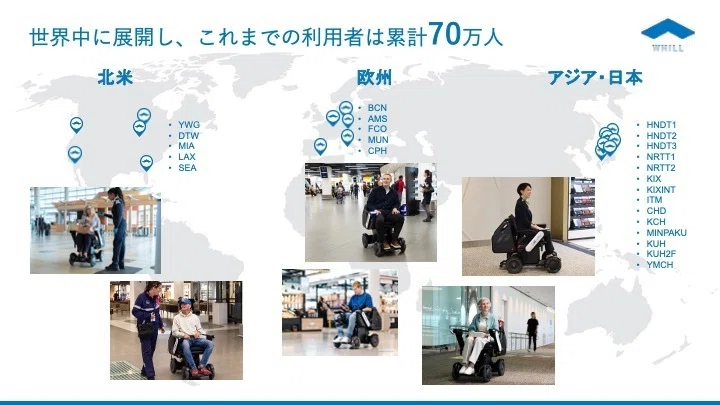 世界中に展開し、これまでの利用者は累計70万人

WHILL

北米

- YWG
- DTW
- MIA
- LAX
- SEA

欧州

- BCN
- AMS
- FCO
- MUN
- CPH

アジア・日本

- HNDT1
- HNDT2
- HNDT3
- NRTT1
- NRTT2
- KIX
- KIXINT
- ITM
- CHD
- KCH
- MINPAKU
- KUH
- KUH2F
- YMCH